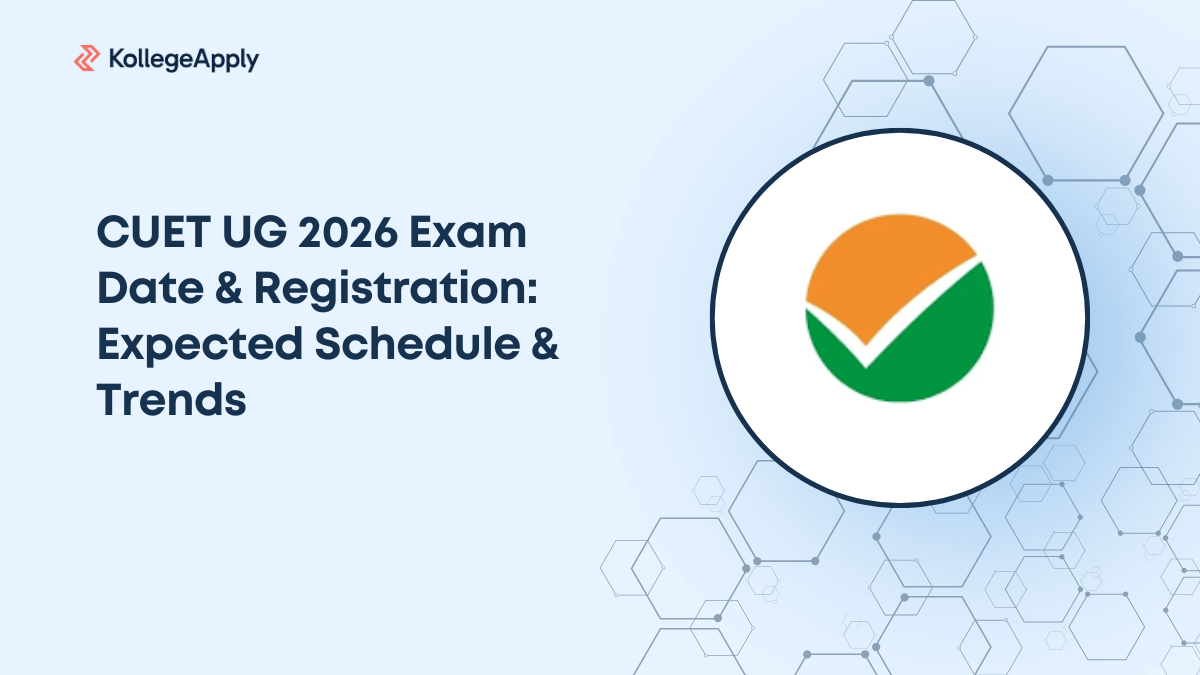 KollegeApply

CUET UG 2026 Exam Date & Registration: Expected Schedule & Trends